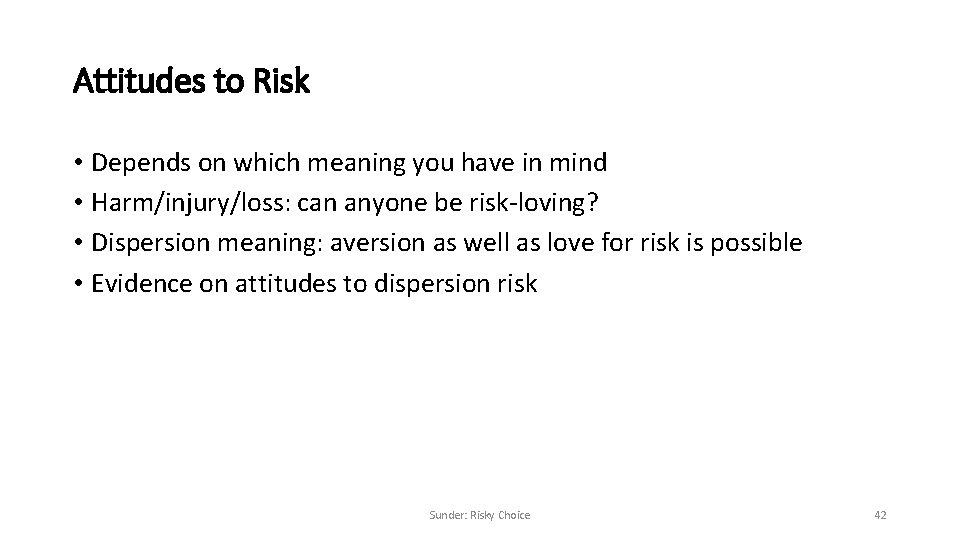 Attitudes to Risk

• Depends on which meaning you have in mind
• Harm/injury/loss: can anyone be risk-loving?
• Dispersion meaning: aversion as well as love for risk is possible
• Evidence on attitudes to dispersion risk

Sunder: Risky Choice

42